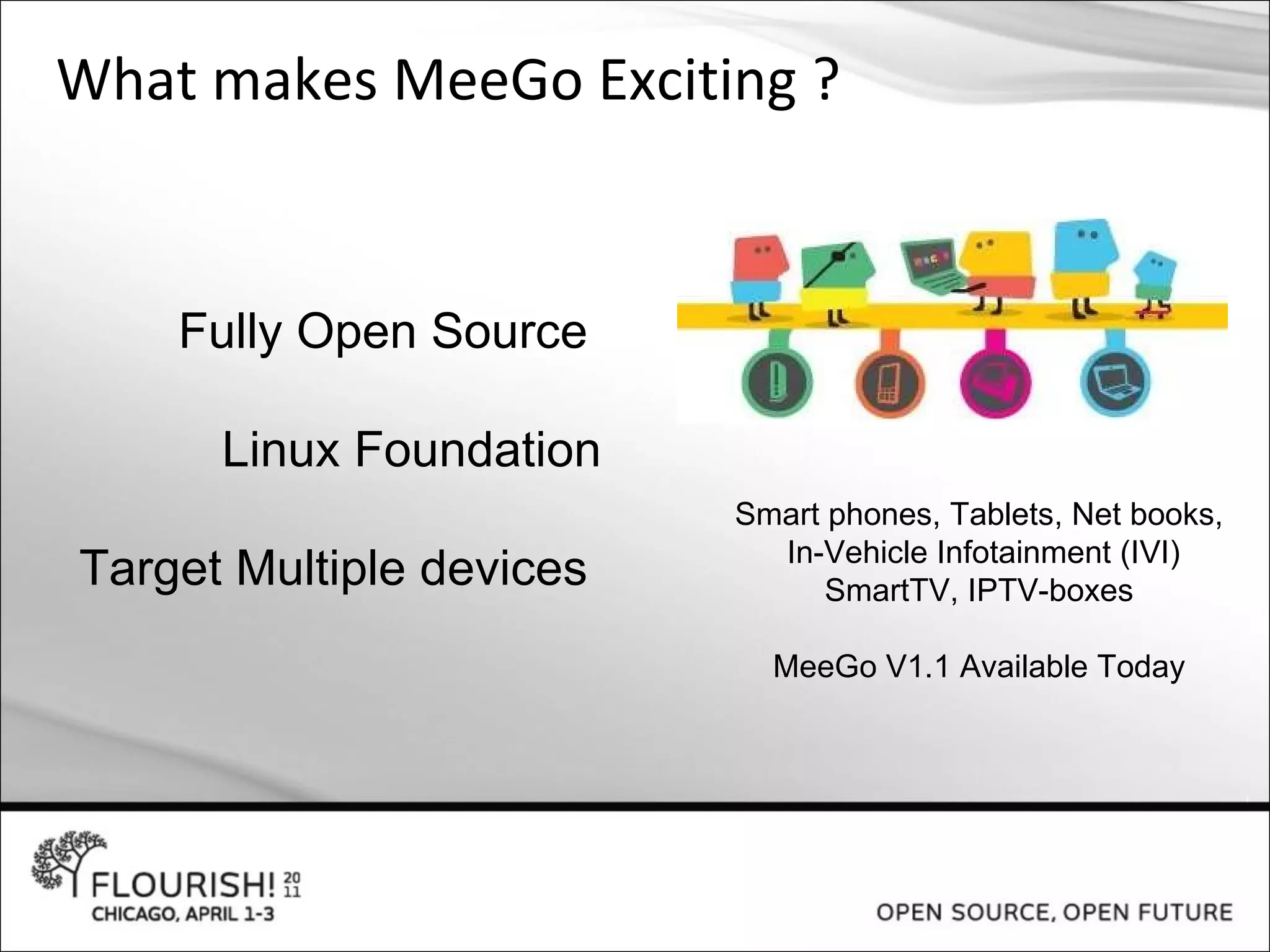 What makes MeeGo Exciting ?

Fully Open Source

Linux Foundation

Target Multiple devices

Smart phones, Tablets, Net books, In-Vehicle Infotainment (IVI) SmartTV, IPTV-boxes

MeeGo V1.1 Available Today

FLOURISH! 20 11
CHICAGO, APRIL 1-3

OPEN SOURCE, OPEN FUTURE